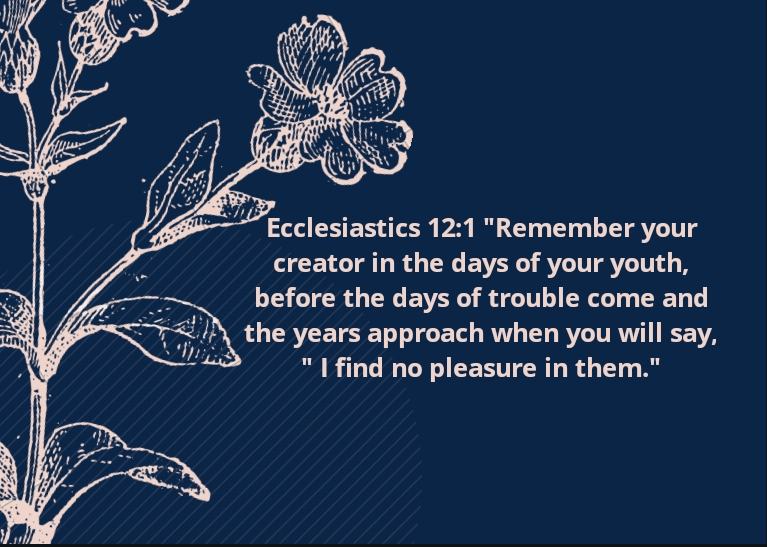 Ecclesiastics 12:1 "Remember your creator in the days of your youth, before the days of trouble come and the years approach when you will say, " I find no pleasure in them."